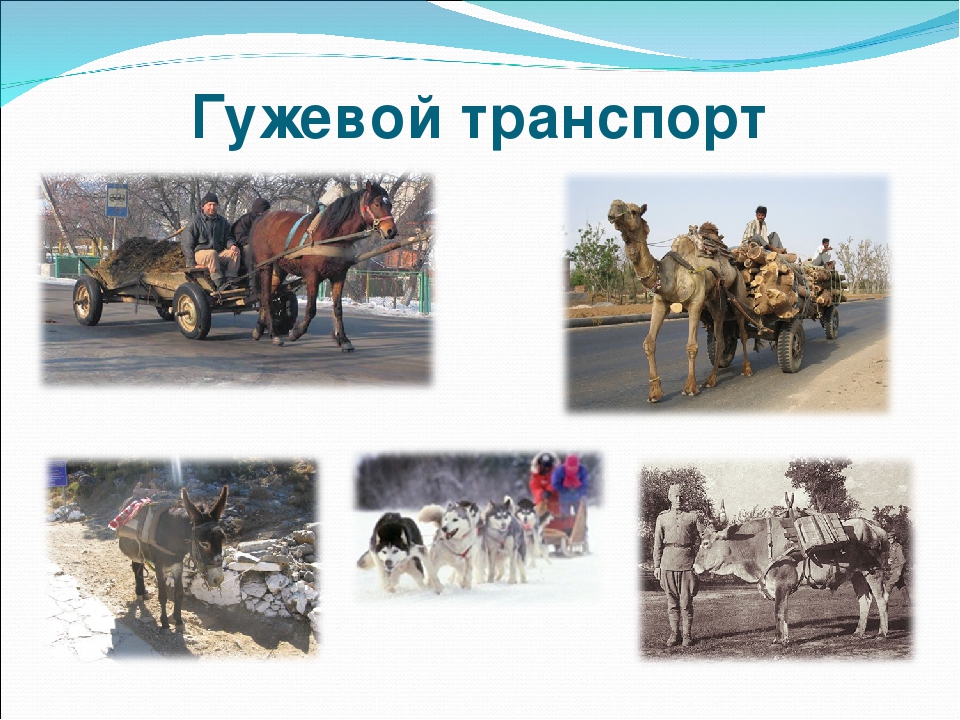 Гужевой транспорт